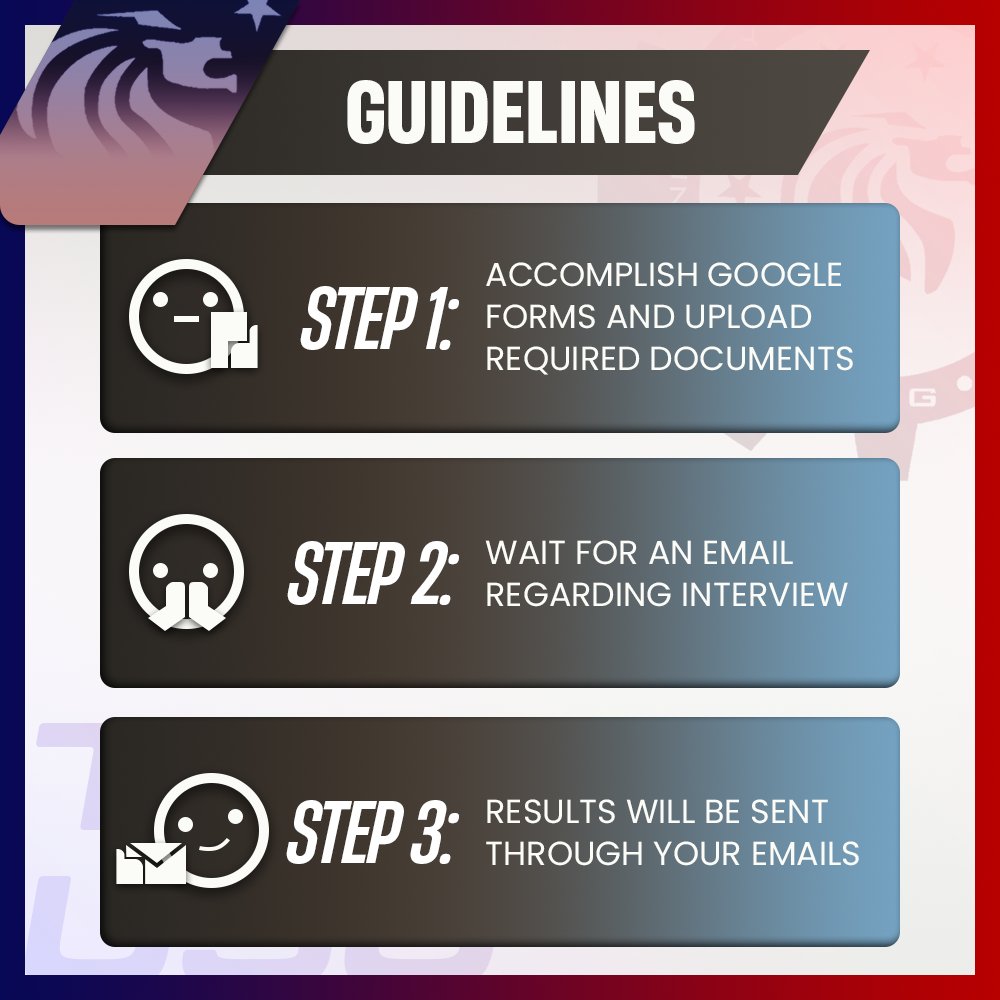 GUIDELINES

STEP 1: ACCOMPLISH GOOGLE FORMS AND UPLOAD REQUIRED DOCUMENTS

STEP 2: WAIT FOR AN EMAIL REGARDING INTERVIEW

STEP 3: RESULTS WILL BE SENT THROUGH YOUR EMAILS